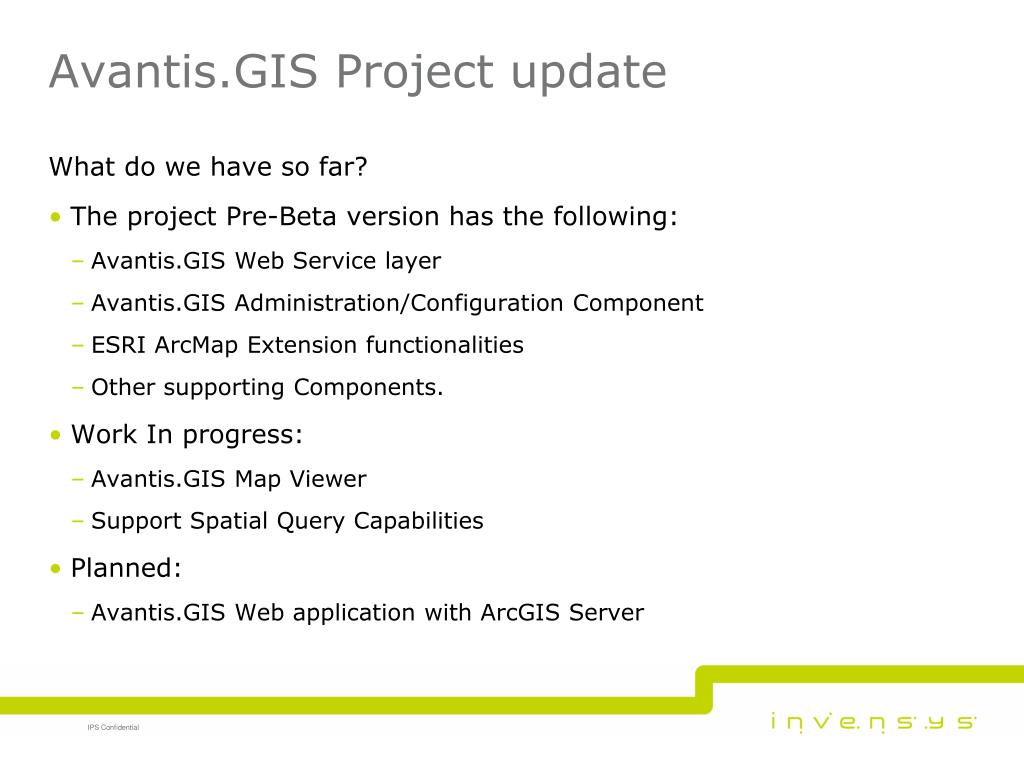 Avantis.GIS Project update

What do we have so far?

• The project Pre-Beta version has the following:

– Avantis.GIS Web Service layer

– Avantis.GIS Administration/Configuration Component

– ESRI ArcMap Extension functionalities

– Other supporting Components.

• Work In progress:

– Avantis.GIS Map Viewer

– Support Spatial Query Capabilities

• Planned:

– Avantis.GIS Web application with ArcGIS Server

IPS Confidential

invensys